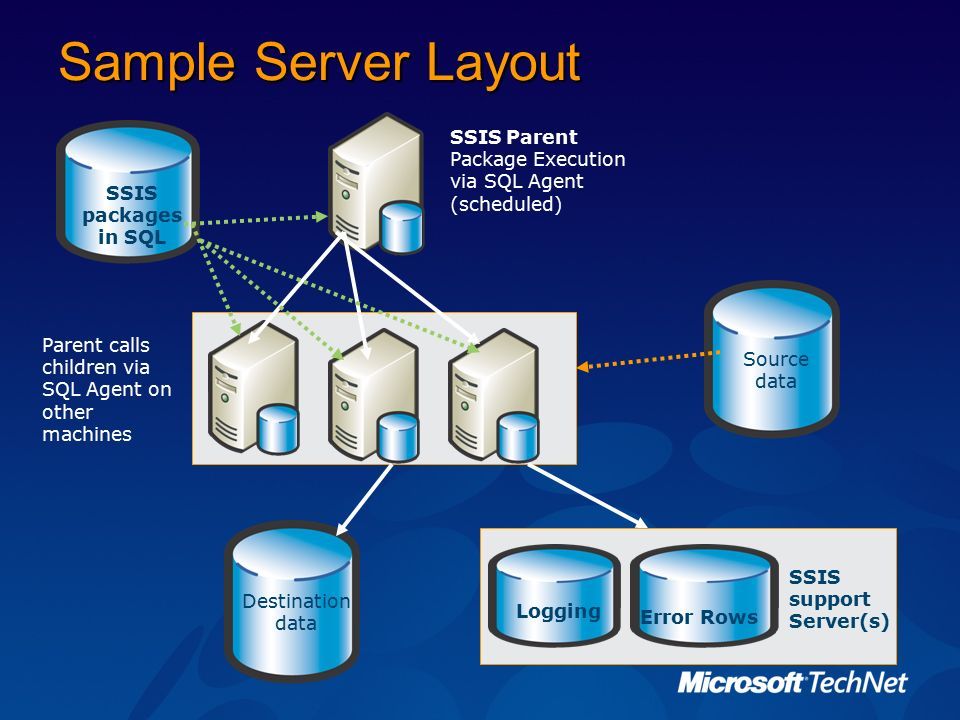 Sample Server Layout

SSIS packages in SQL

SSIS Parent Package Execution via SQL Agent (scheduled)

Parent calls children via SQL Agent on other machines

Source data

Destination data

Logging

Error Rows

SSIS support Server(s)

Microsoft TechNet